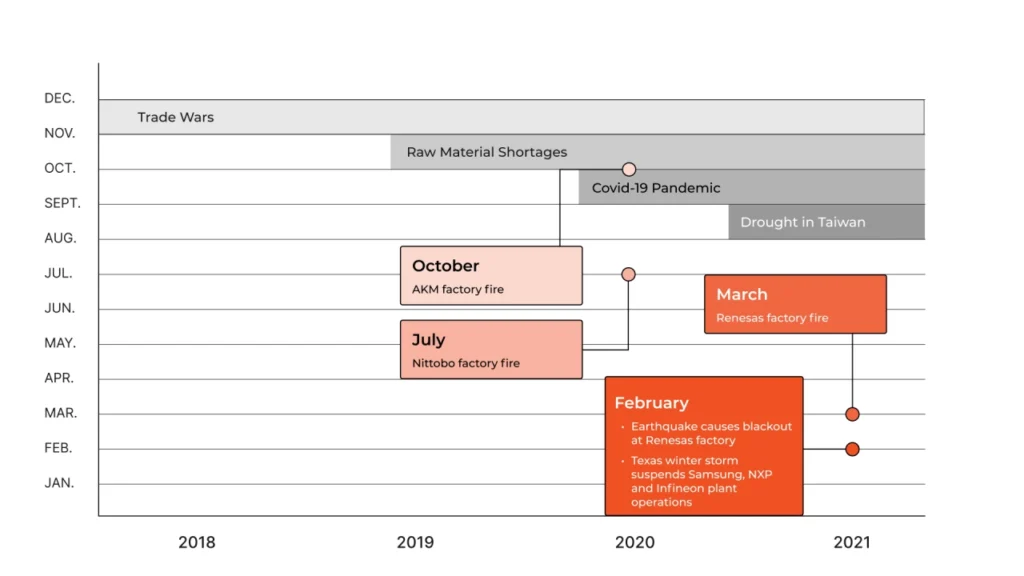 DEC.
NOV.
OCT.
SEPT.
AUG.
JUL.
JUN.
MAY.
APR.
MAR.
FEB.
JAN.

Trade Wars
Raw Material Shortages
Covid-19 Pandemic
Drought in Taiwan

October
AKM factory fire

July
Nittobo factory fire

March
Renesas factory fire

February
• Earthquake causes blackout at Renesas factory
• Texas winter storm suspends Samsung, NXP and Infineon plant operations

2018
2019
2020
2021